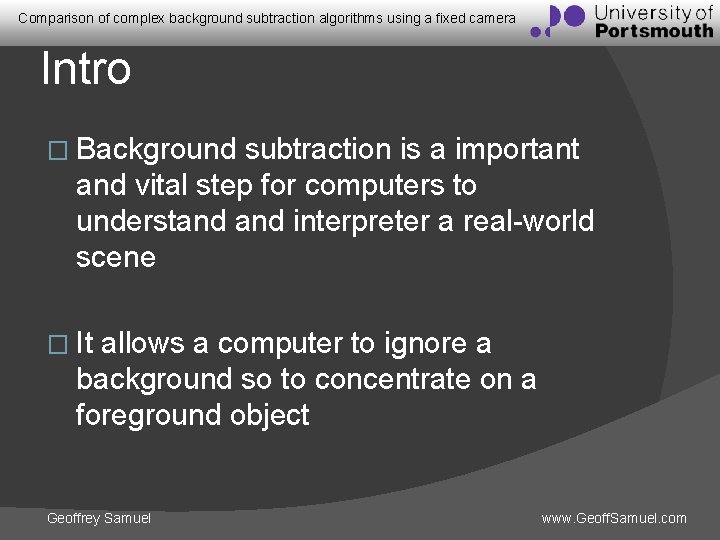 Comparison of complex background subtraction algorithms using a fixed camera

University of Portsmouth

Intro

□ Background subtraction is a important and vital step for computers to understand and interpreter a real-world scene

□ It allows a computer to ignore a background so to concentrate on a foreground object

Geoffrey Samuel

www.GeoffSamuel.com